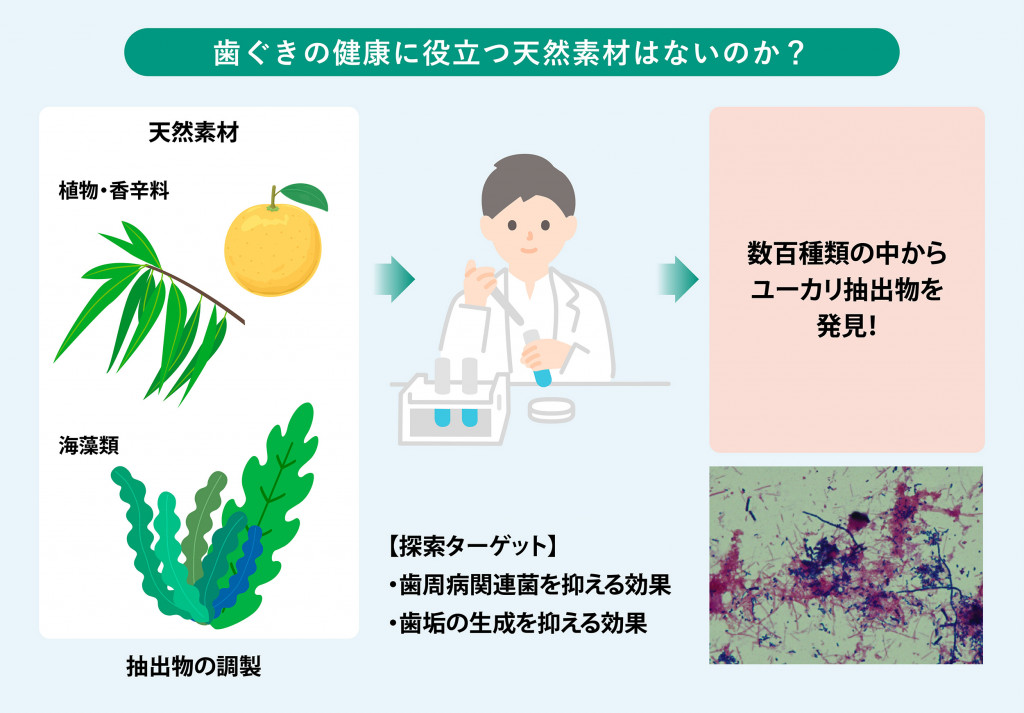 歯ぐきの健康に役立つ天然素材はないのか？

天然素材

植物・香辛料

海藻類

抽出物の調製

【探索ターゲット】
・歯周病関連菌を抑える効果
・歯垢の生成を抑える効果

数百種類の中から
ユーカリ抽出物を
発見!